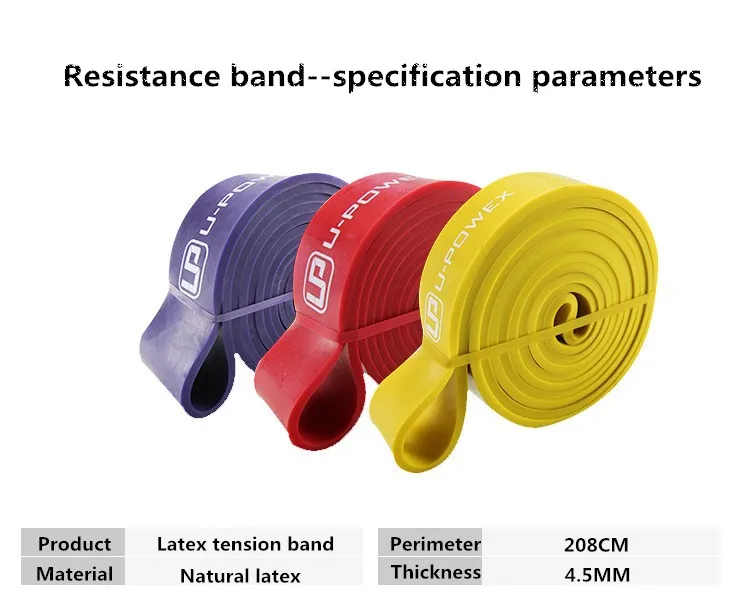 Resistance band--specification parameters

UP U-POW
UP U-POWE
UP U-POWEX

| Product | Latex tension band | Perimeter | 208CM |
|---|---|---|---|
| Material | Natural latex | Thickness | 4.5MM |